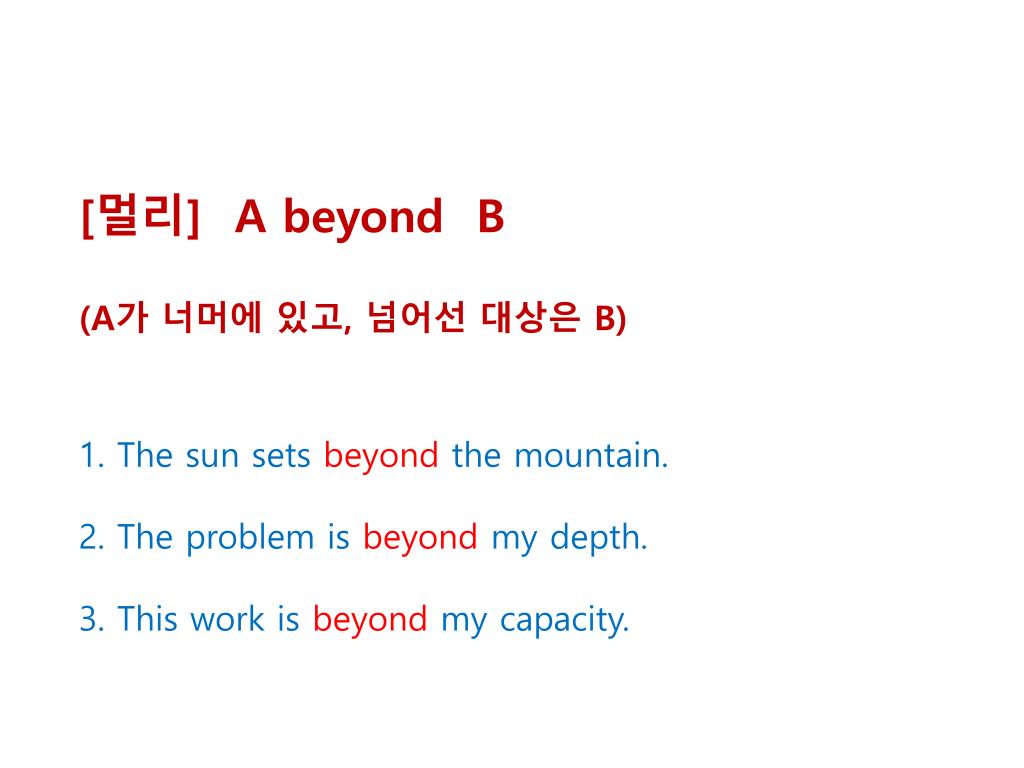 [멀리] A beyond B

(A가 너머에 있고, 넘어선 대상은 B)

1. The sun sets beyond the mountain.

2. The problem is beyond my depth.

3. This work is beyond my capacity.